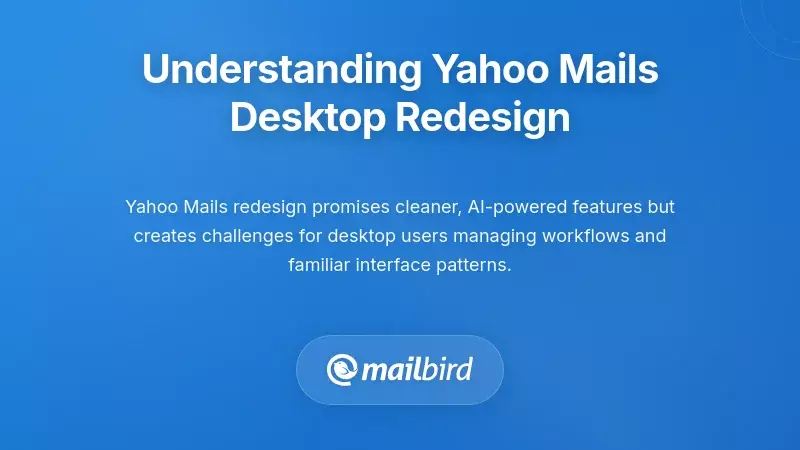 Understanding Yahoo Mails Desktop Redesign

Yahoo Mails redesign promises cleaner, AI-powered features but creates challenges for desktop users managing workflows and familiar interface patterns.

mailbird